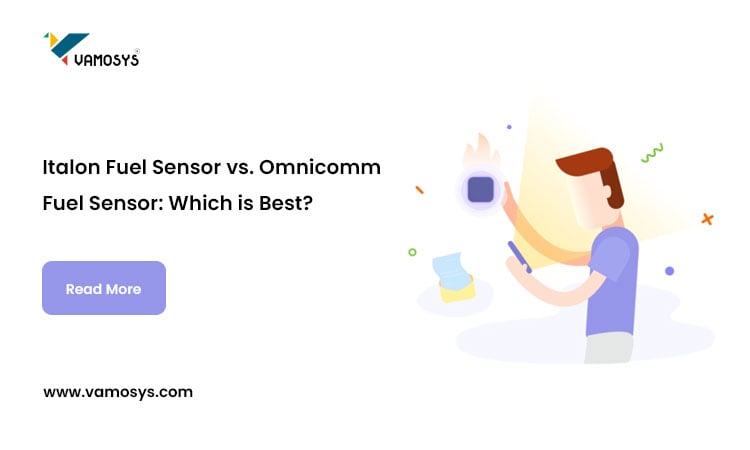 VAMOSYS®

Italon Fuel Sensor vs. Omnicomm Fuel Sensor: Which is Best?

Read More

www.vamosys.com